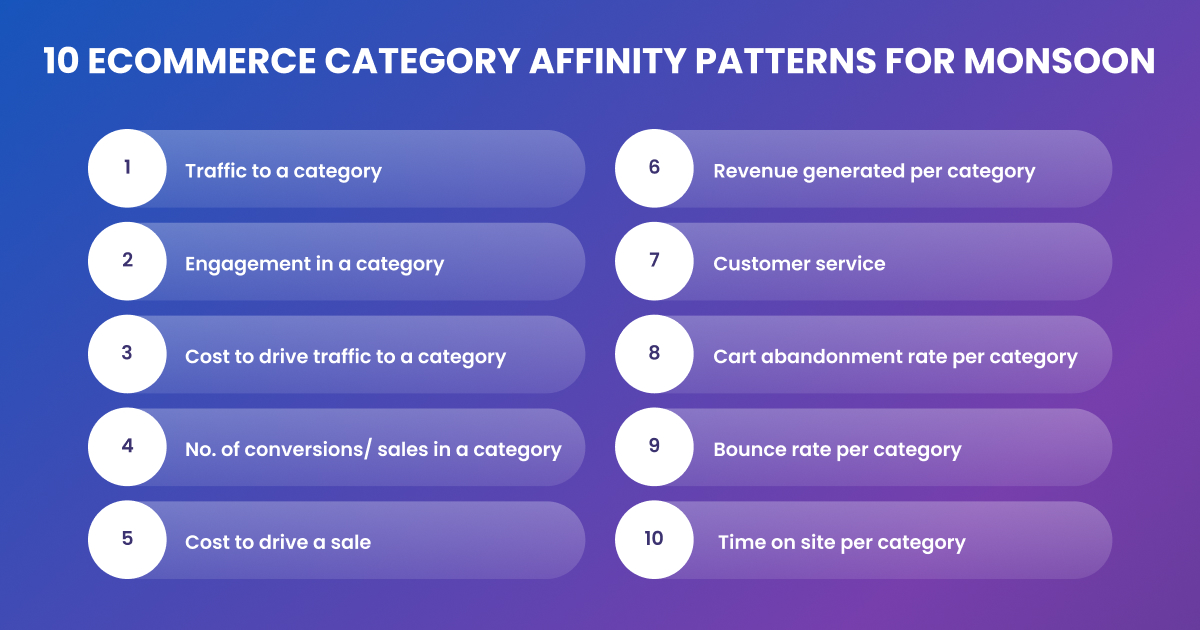 10 ECOMMERCE CATEGORY AFFINITY PATTERNS FOR MONSOON

1 Traffic to a category

2 Engagement in a category

3 Cost to drive traffic to a category

4 No. of conversions/ sales in a category

5 Cost to drive a sale

6 Revenue generated per category

7 Customer service

8 Cart abandonment rate per category

9 Bounce rate per category

10 Time on site per category